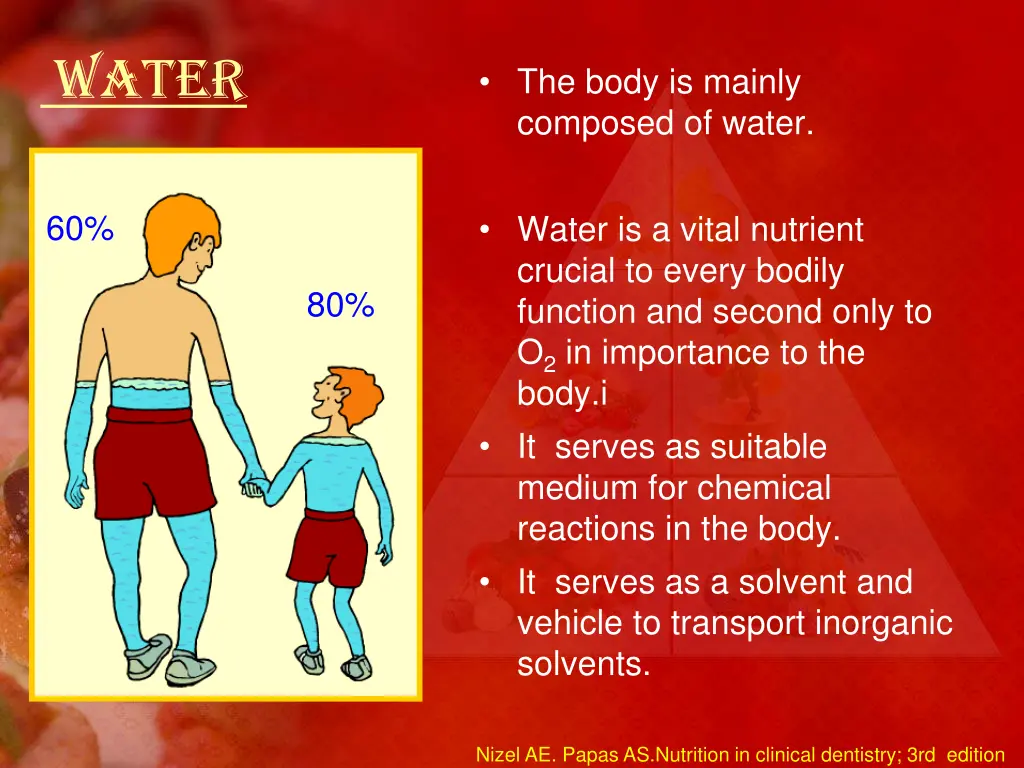 WATER

60%

80%

• The body is mainly composed of water.

• Water is a vital nutrient crucial to every bodily function and second only to $O_2$ in importance to the body.i

• It serves as suitable medium for chemical reactions in the body.

• It serves as a solvent and vehicle to transport inorganic solvents.

Nizel AE. Papas AS.Nutrition in clinical dentistry; 3rd edition